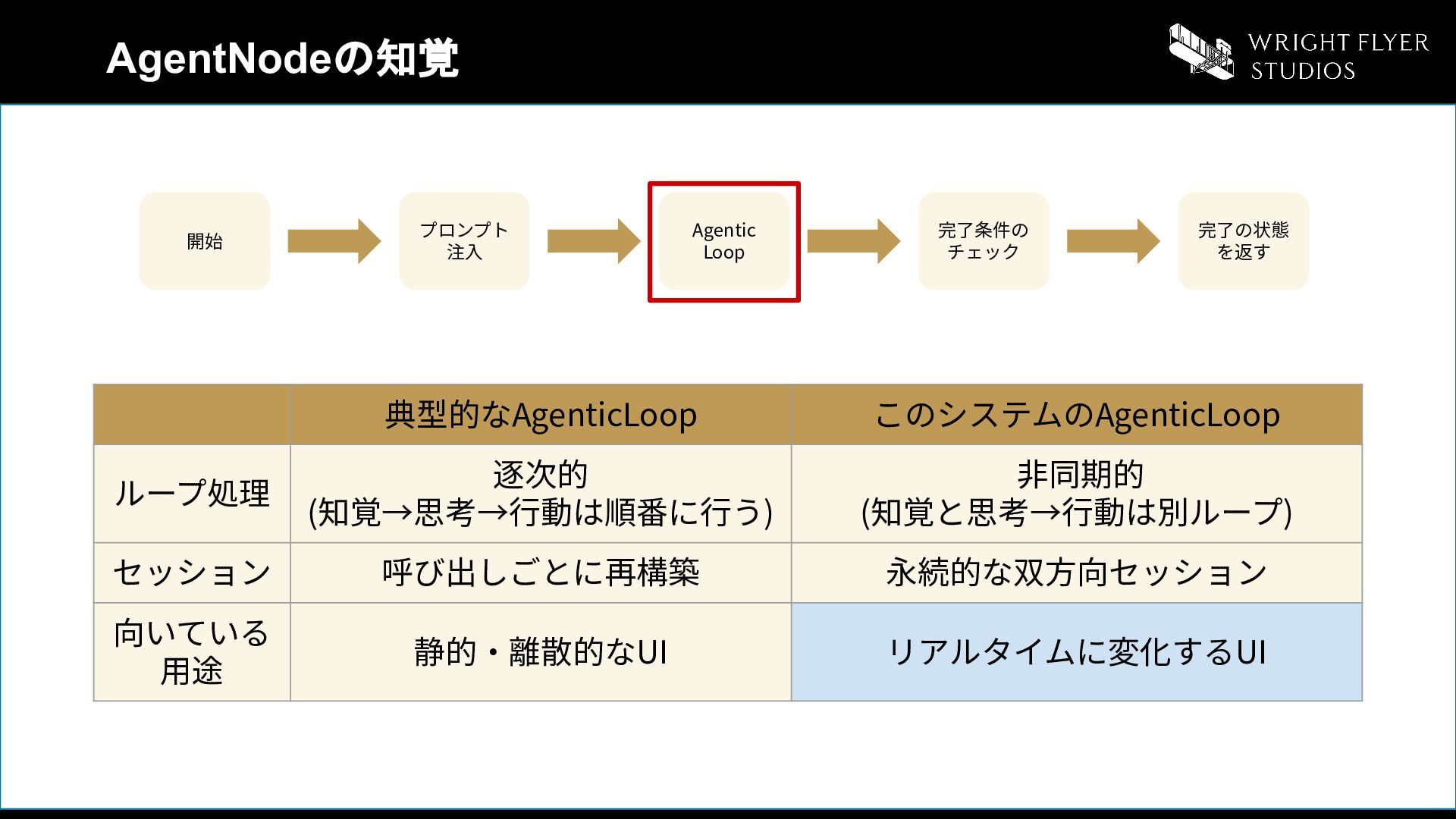 AgentNodeの知覚

WRIGHT FLYER STUDIOS

開始

プロンプト注入

Agentic Loop

完了条件のチェック

完了の状態を返す

|  | 典型的なAgenticLoop | このシステムのAgenticLoop |
|---|---|---|
| ループ処理 | 逐次的 (知覚→思考→行動は順番に行う) | 非同期的 (知覚と思考→行動は別ループ) |
| セッション | 呼び出しごとに再構築 | 永続的な双方向セッション |
| 向いている用途 | 静的・離散的なUI | リアルタイムに変化するUI |